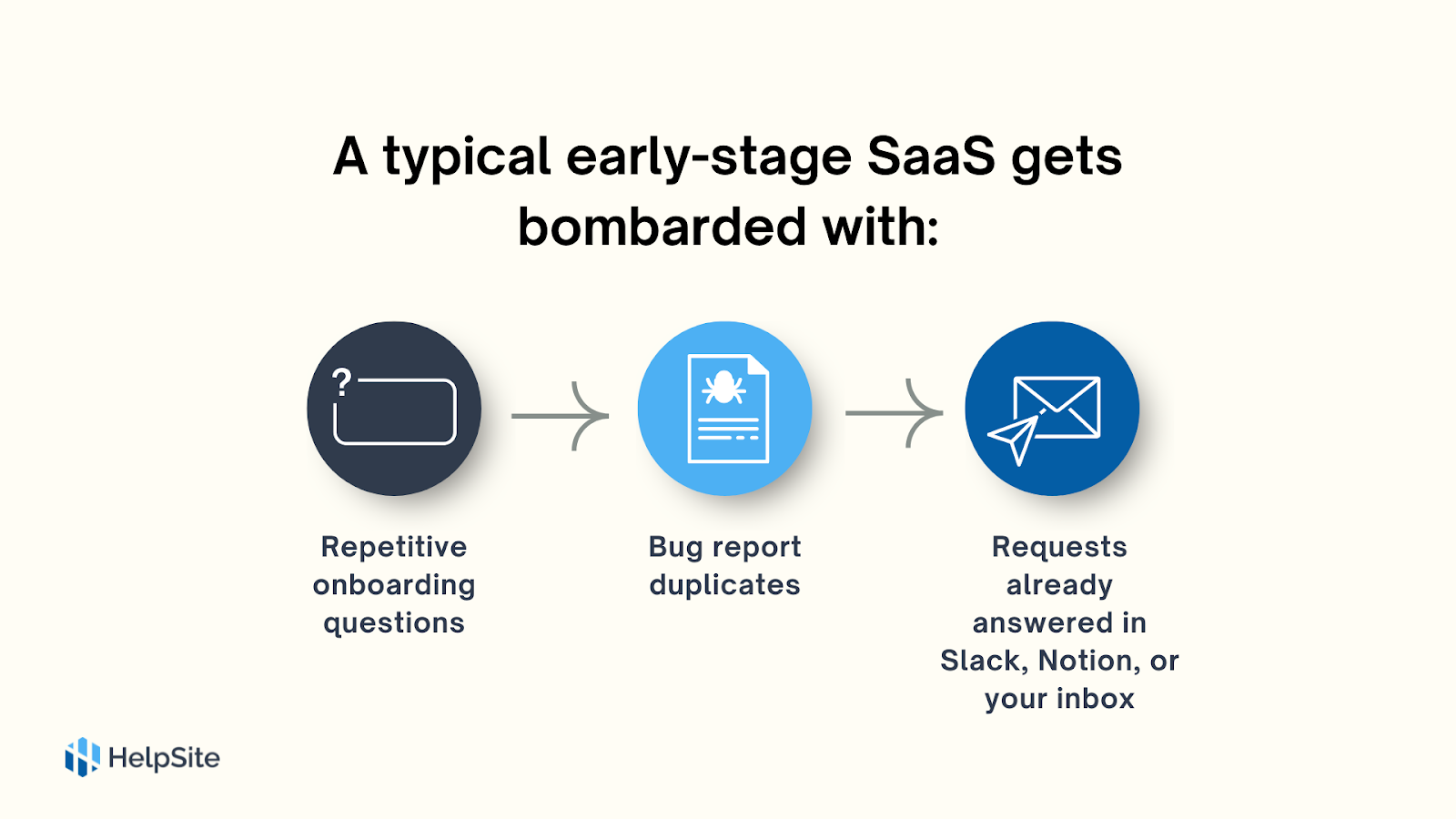 A typical early-stage SaaS gets bombarded with:

?

Repetitive onboarding questions

Bug report duplicates

Requests already answered in Slack, Notion, or your inbox

HelpSite